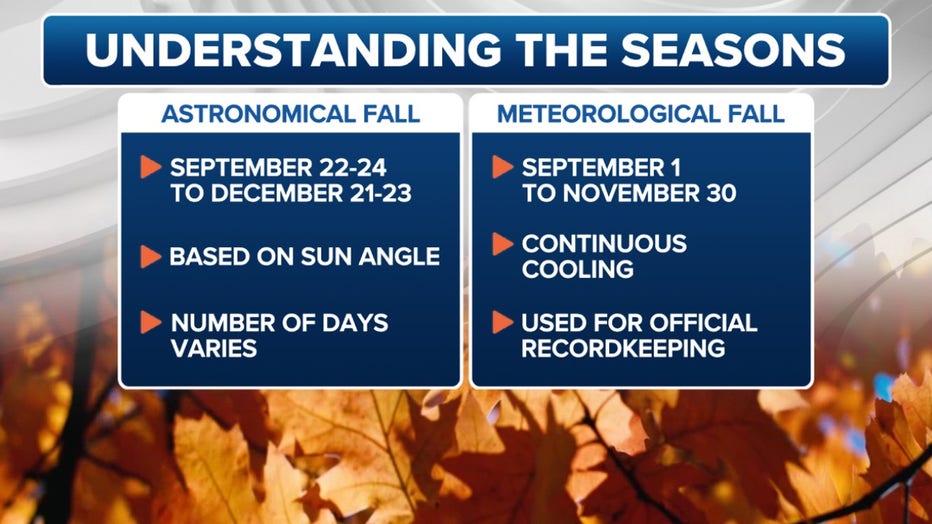 UNDERSTANDING THE SEASONS

ASTRONOMICAL FALL

SEPTEMBER 22-24 TO DECEMBER 21-23

BASED ON SUN ANGLE

NUMBER OF DAYS VARIES

METEOROLOGICAL FALL

SEPTEMBER 1 TO NOVEMBER 30

CONTINUOUS COOLING

USED FOR OFFICIAL RECORDKEEPING